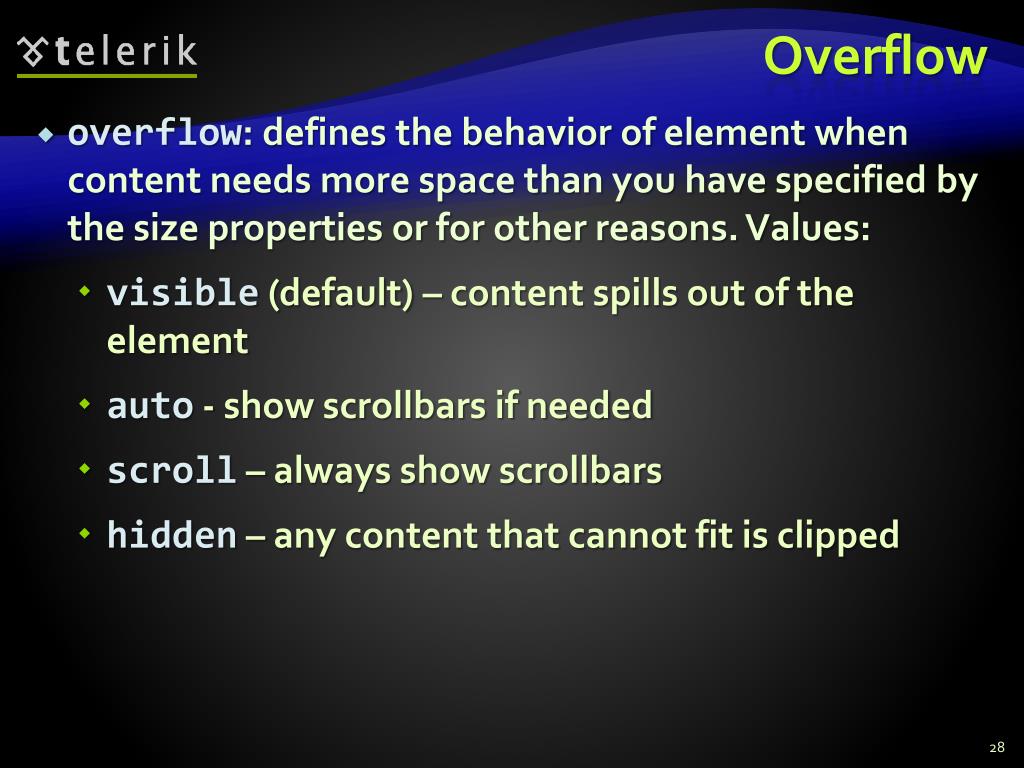 telerik

Overflow

overflow: defines the behavior of element when content needs more space than you have specified by the size properties or for other reasons. Values:

visible (default) – content spills out of the element

auto - show scrollbars if needed

scroll – always show scrollbars

hidden – any content that cannot fit is clipped

28